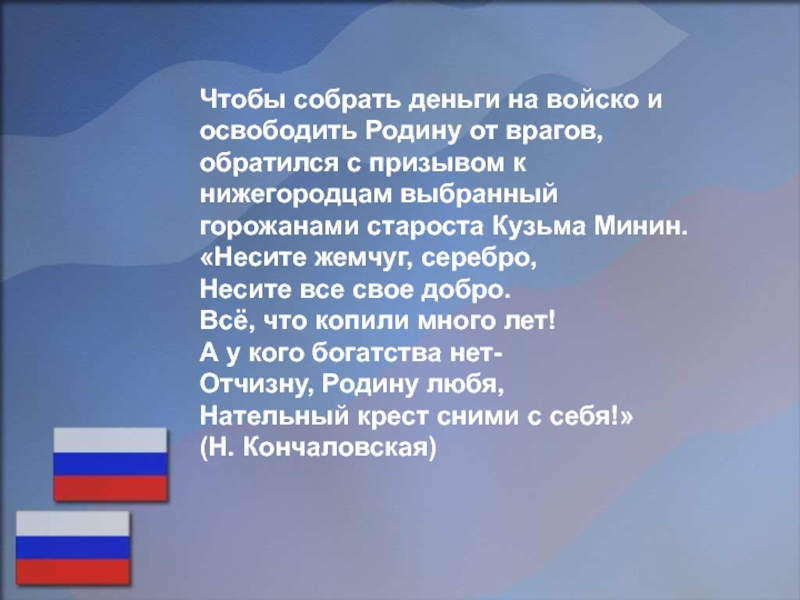 Чтобы собрать деньги на войско и освободить Родину от врагов, обратился с призывом к нижегородцам выбранный горожанами староста Кузьма Минин.
«Несите жемчуг, серебро,
Несите все свое добро.
Всё, что копили много лет!
А у кого богатства нет-
Отчизну, Родину любя,
Нательный крест сними с себя!»
(Н. Кончаловская)